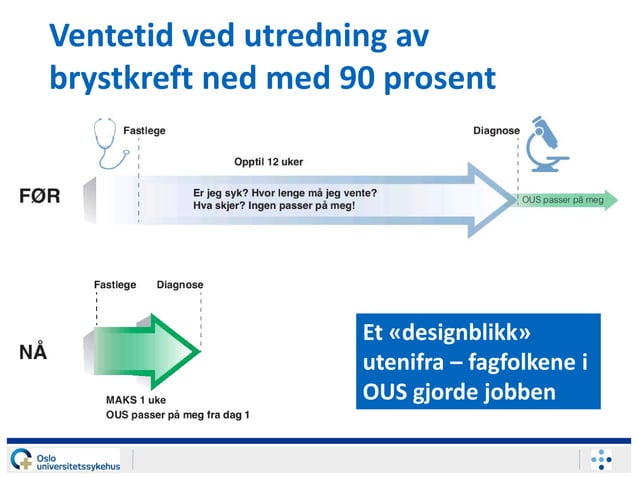 Ventetid ved utredning av brystkreft ned med 90 prosent

Fastlege

Diagnose

Opptil 12 uker

FØR

Er jeg syk? Hvor lenge må jeg vente?
Hva skjer? Ingen passer på meg!

OUS passer på meg

Fastlege

Diagnose

NÅ

MAKS 1 uke
OUS passer på meg fra dag 1

Et «designblikk» utenifra – fagfolkene i OUS gjorde jobben

Oslo universitetssykehus